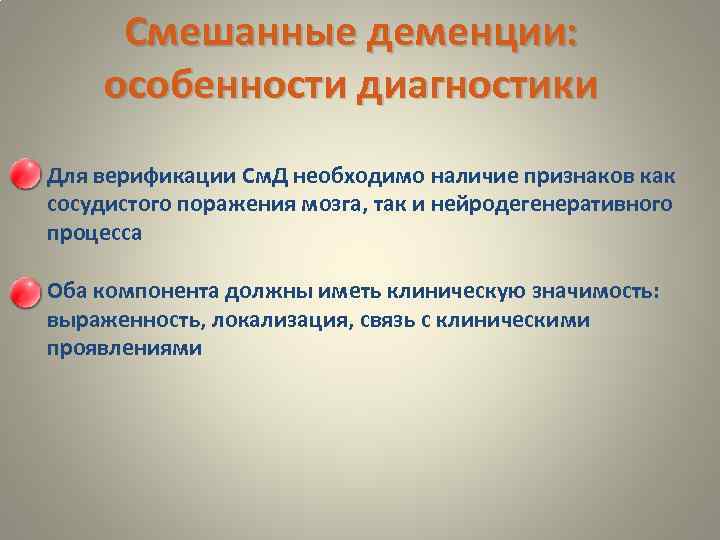 Смешанные деменции: особенности диагностики

Для верификации СмД необходимо наличие признаков как сосудистого поражения мозга, так и нейродегенеративного процесса

Оба компонента должны иметь клиническую значимость: выраженность, локализация, связь с клиническими проявлениями